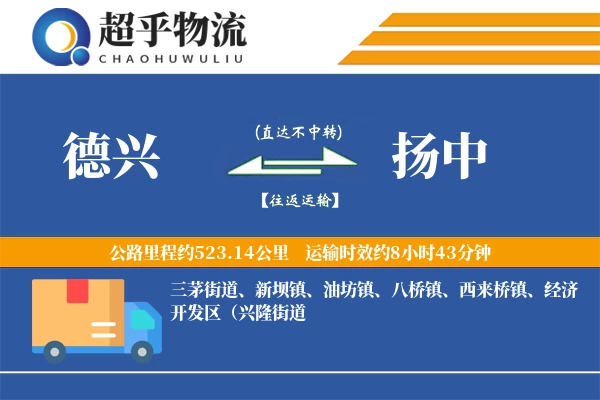 超乎物流
CHAOHUWULIU

德兴

(直达不中转)

【往返运输】

扬中

公路里程约523.14公里 运输时效约8小时43分钟

三茅街道、新坝镇、油坊镇、八桥镇、西来桥镇、经济开发区（兴隆街道